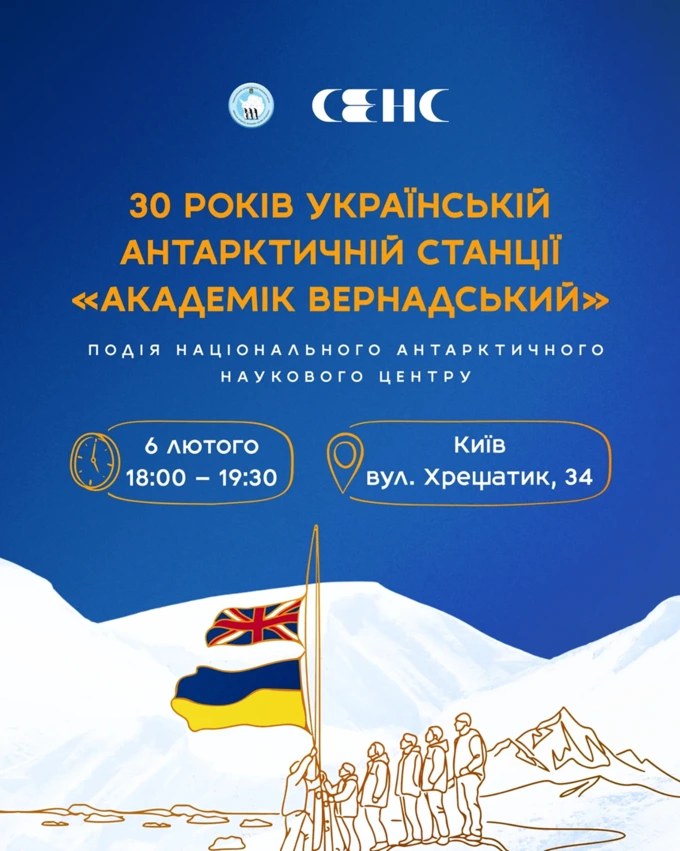 СЕНС

30 РОКІВ УКРАЇНСЬКІЙ АНТАРКТИЧНІЙ СТАНЦІЇ «АКАДЕМІК ВЕРНАДСЬКИЙ»

ПОДІЯ НАЦІОНАЛЬНОГО АНТАРКТИЧНОГО НАУКОВОГО ЦЕНТРУ

6 лютого
18:00 – 19:30

Київ
вул. Хрещатик, 34